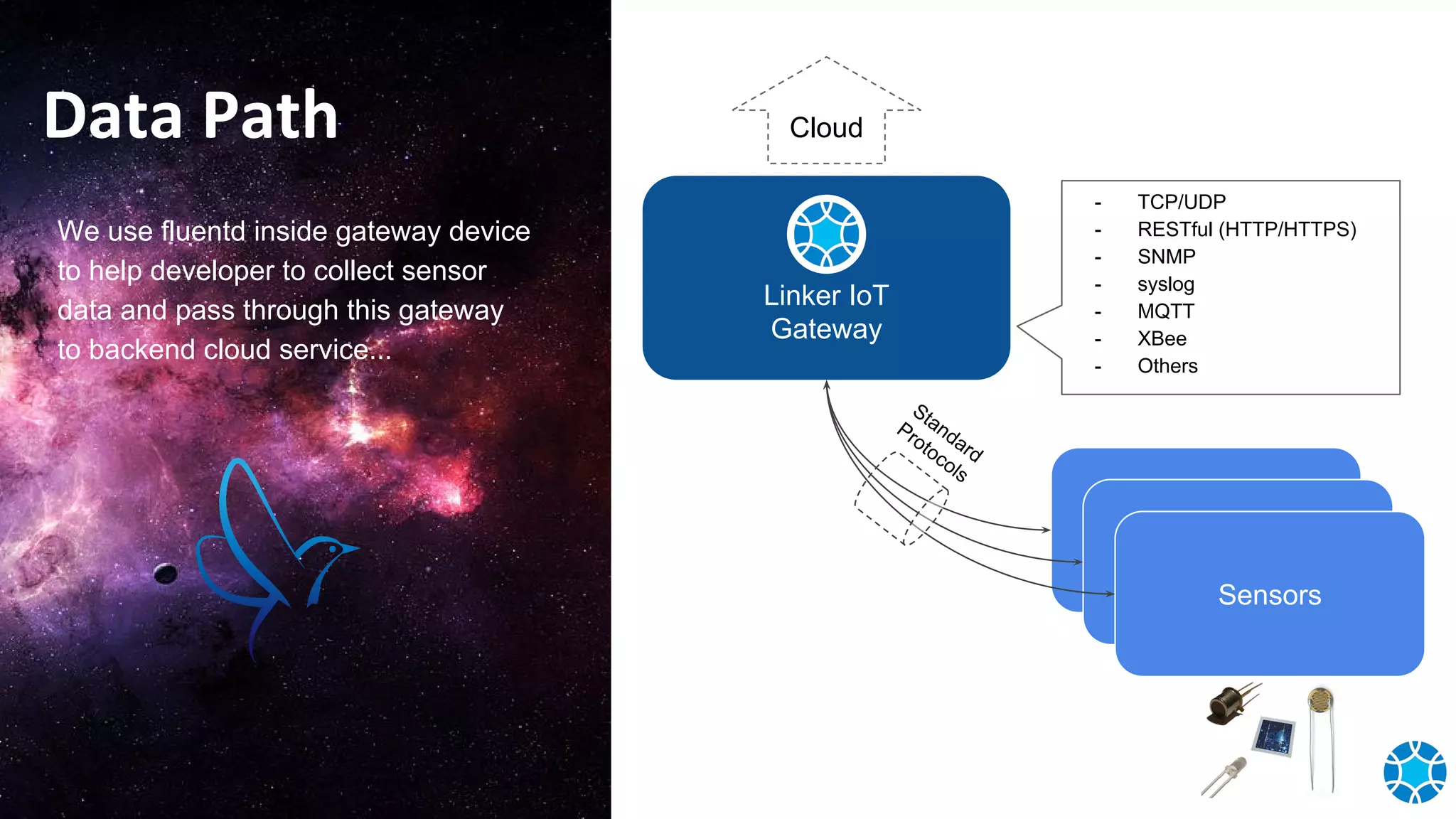 Data Path

We use fluentd inside gateway device to help developer to collect sensor data and pass through this gateway to backend cloud service...

Cloud

Linker IoT Gateway

- TCP/UDP
- RESTful (HTTP/HTTPS)
- SNMP
- syslog
- MQTT
- XBee
- Others

Standard Protocols

Sensors